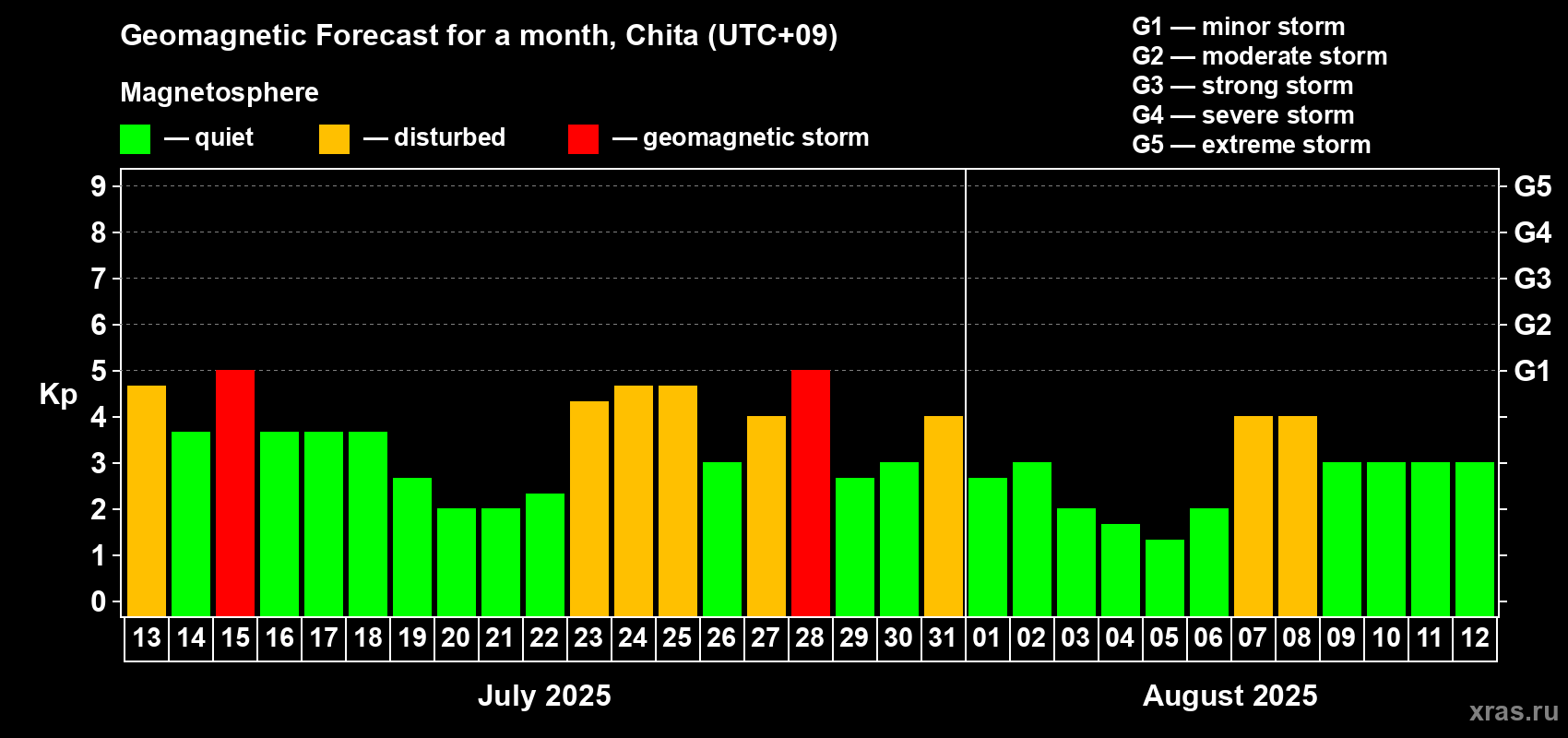 Geomagnetic Forecast for a month, Chita (UTC+09)

Magnetosphere

— quiet — disturbed — geomagnetic storm

G1 — minor storm
G2 — moderate storm
G3 — strong storm
G4 — severe storm
G5 — extreme storm

Kp

9
8
7
6
5
4
3
2
1
0

G5
G4
G3
G2
G1

13 14 15 16 17 18 19 20 21 22 23 24 25 26 27 28 29 30 31 01 02 03 04 05 06 07 08 09 10 11 12

July 2025

August 2025

xras.ru